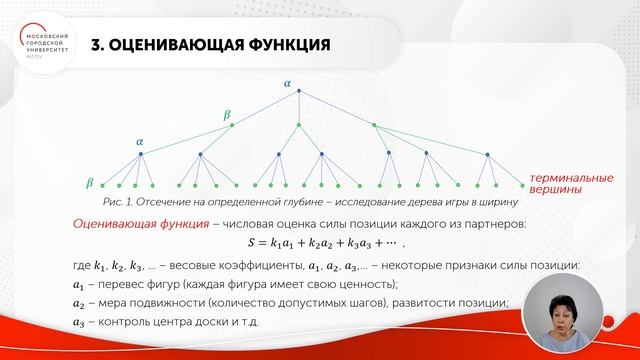 МОСКОВСКИЙ ГОРОДСКОЙ УНИВЕРСИТЕТ
МГПУ

3. ОЦЕНИВАЮЩАЯ ФУНКЦИЯ

$\alpha$

$\beta$

$\alpha$

$\beta$

терминальные вершины

Рис. 1. Отсечение на определенной глубине – исследование дерева игры в ширину

Оценивающая функция – числовая оценка силы позиции каждого из партнеров:

$S = k_1a_1 + k_2a_2 + k_3a_3 + \cdots$ ,

где $k_1$, $k_2$, $k_3$, ... – весовые коэффициенты, $a_1$, $a_2$, $a_3$,... – некоторые признаки силы позиции:

$a_1$ – перевес фигур (каждая фигура имеет свою ценность);

$a_2$ – мера подвижности (количество допустимых шагов), развитости позиции;

$a_3$ – контроль центра доски и т.д.